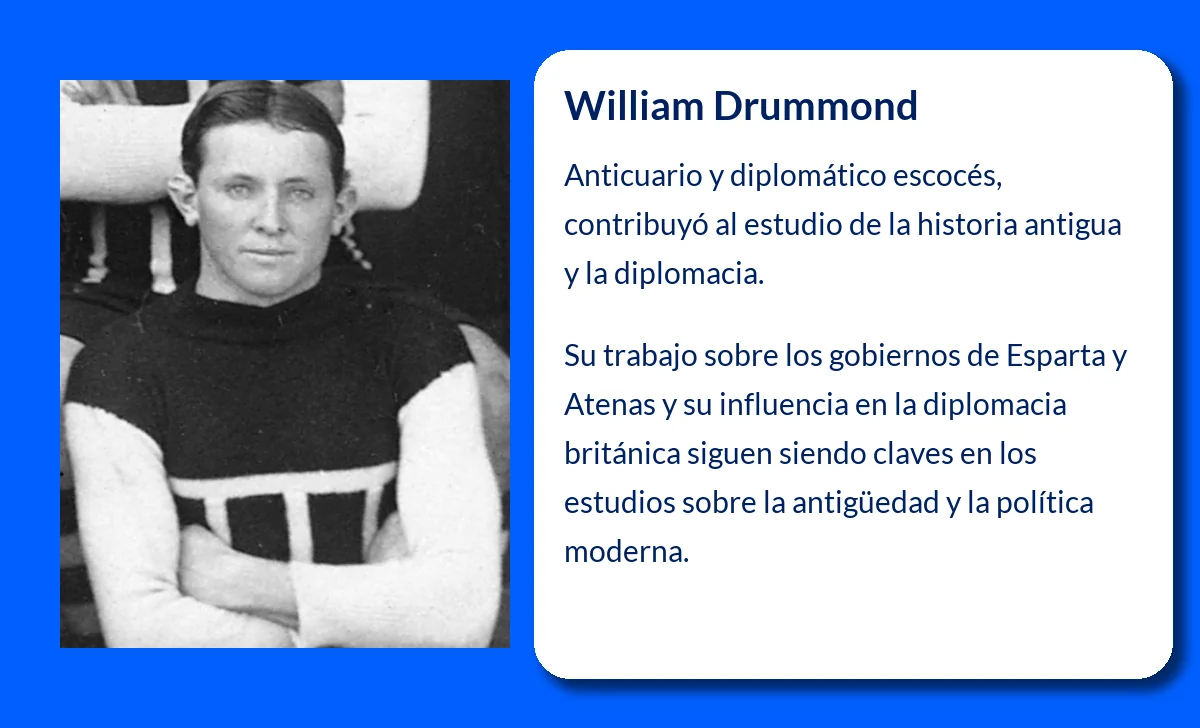 William Drummond

Anticuario y diplomático escocés, contribuyó al estudio de la historia antigua y la diplomacia.

Su trabajo sobre los gobiernos de Esparta y Atenas y su influencia en la diplomacia británica siguen siendo claves en los estudios sobre la antigüedad y la política moderna.